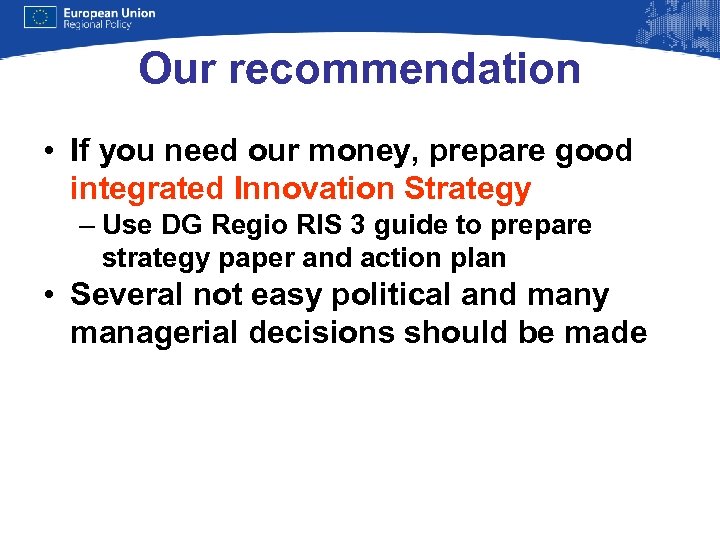 European Union
Regional Policy

Our recommendation

• If you need our money, prepare good integrated Innovation Strategy
– Use DG Regio RIS 3 guide to prepare strategy paper and action plan
• Several not easy political and many managerial decisions should be made